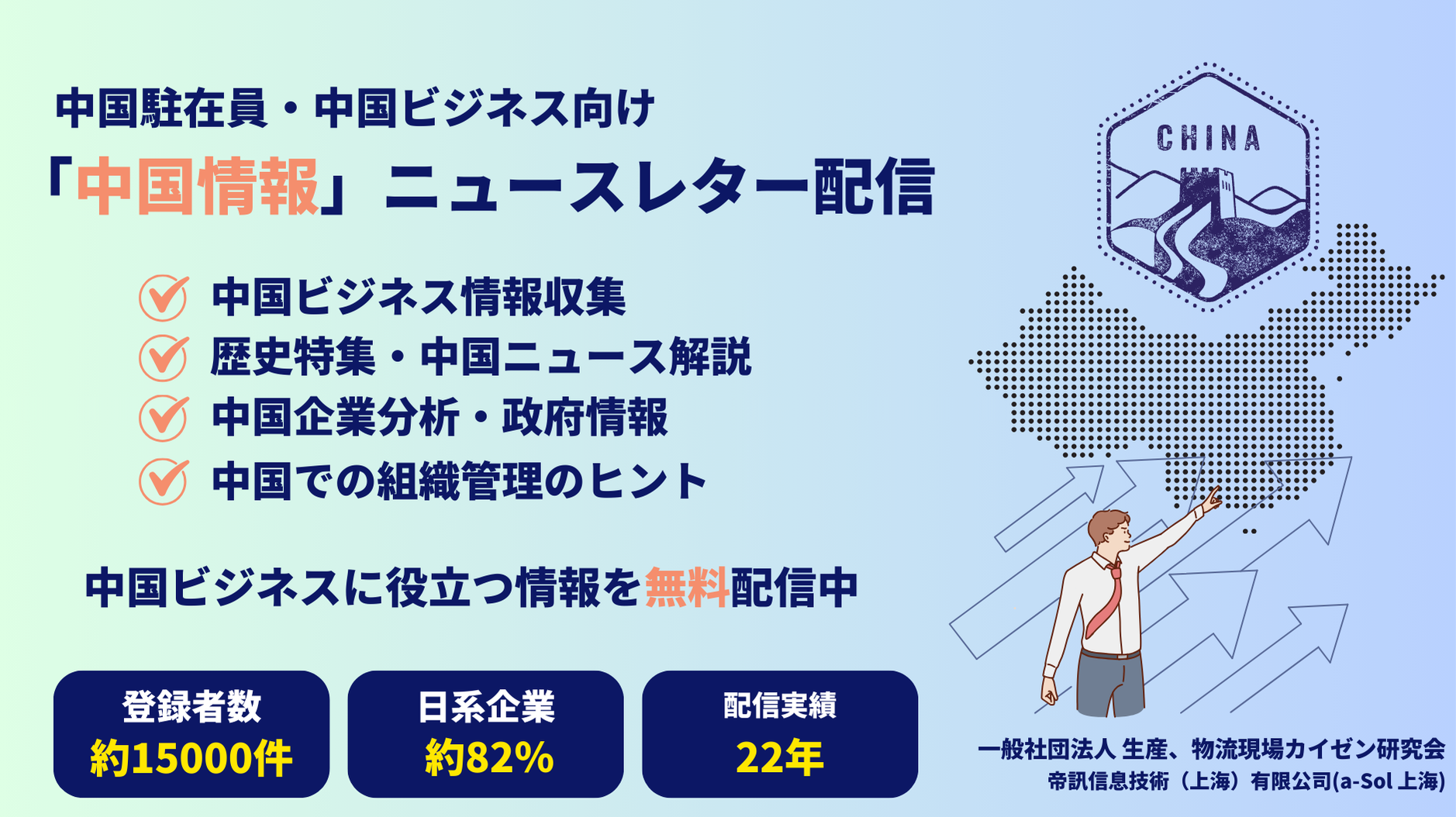 中国駐在員・中国ビジネス向け

「中国情報」ニュースレター配信

CHINA

中国ビジネス情報収集
歴史特集・中国ニュース解説
中国企業分析・政府情報
中国での組織管理のヒント

中国ビジネスに役立つ情報を無料配信中

登録者数
約15000件

日系企業
約82%

配信実績
22年

一般社団法人 生産、物流現場カイゼン研究会
帝訊信息技術（上海）有限公司(a-Sol 上海)